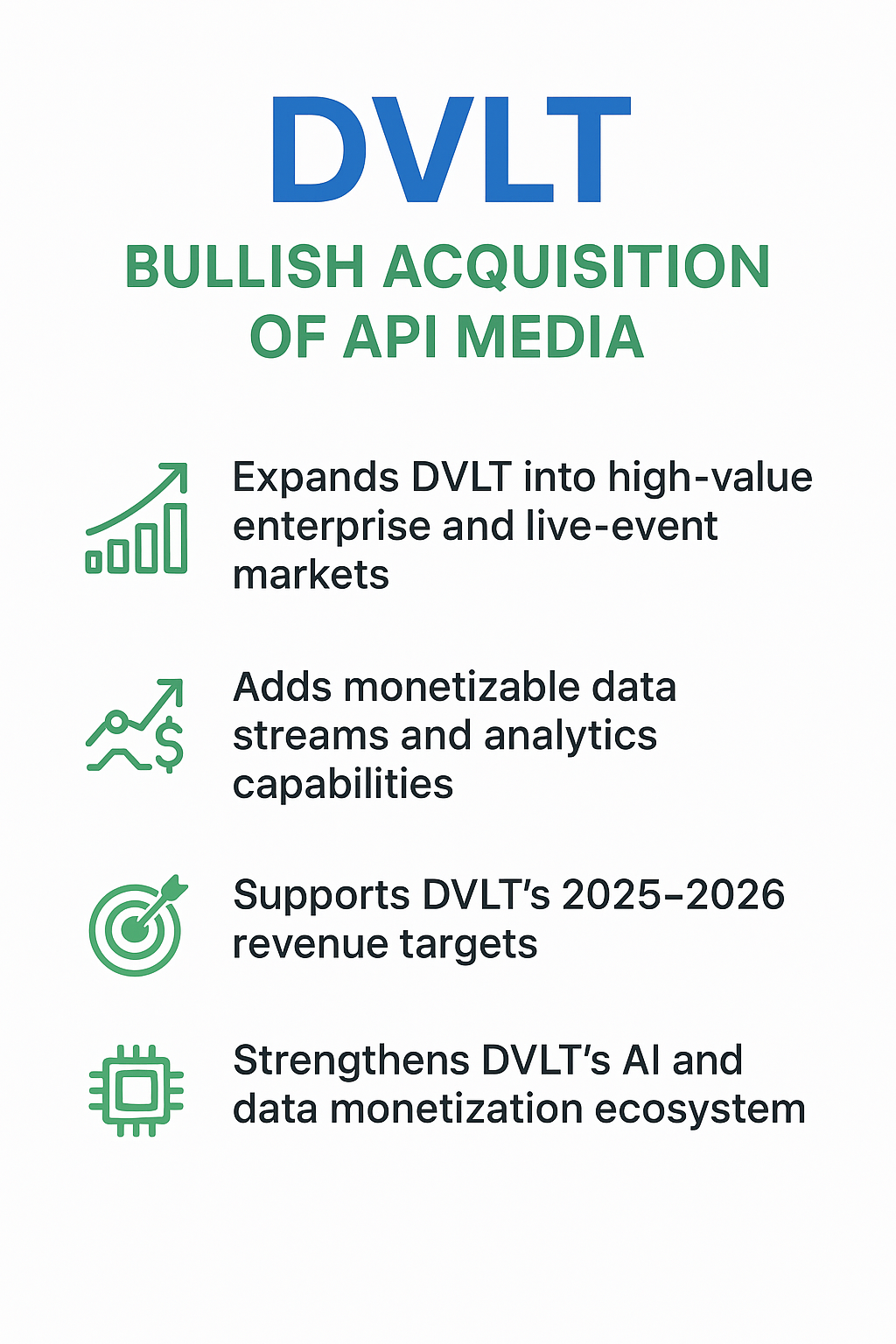 DVLT

BULLISH ACQUISITION OF API MEDIA

Expands DVLT into high-value enterprise and live-event markets

Adds monetizable data streams and analytics capabilities

Supports DVLT's 2025–2026 revenue targets

Strengthens DVLT's AI and data monetization ecosystem